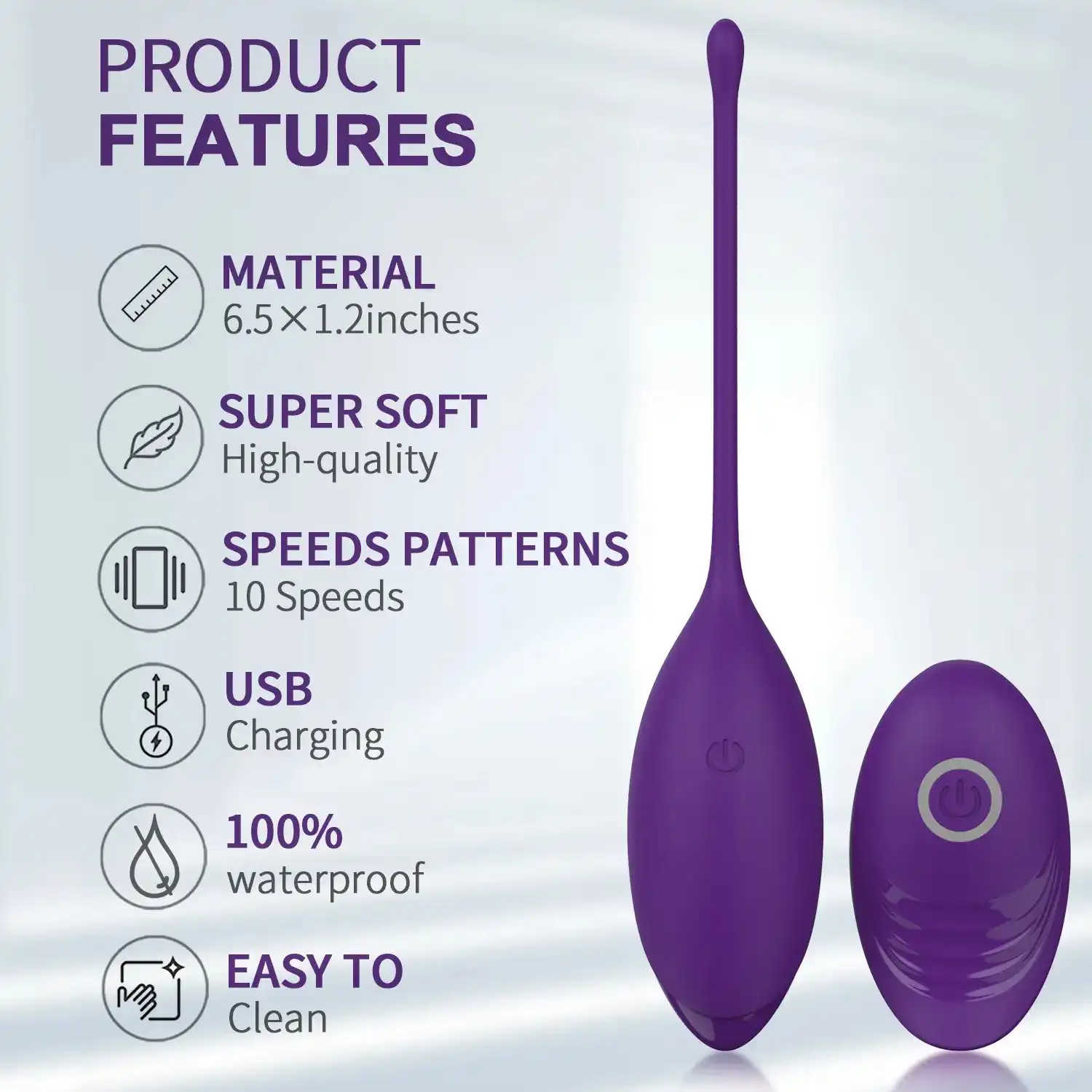 PRODUCT
FEATURES

MATERIAL
6.5×1.2inches

SUPER SOFT
High-quality

SPEEDS PATTERNS
10 Speeds

USB
Charging

100%
waterproof

EASY TO
Clean